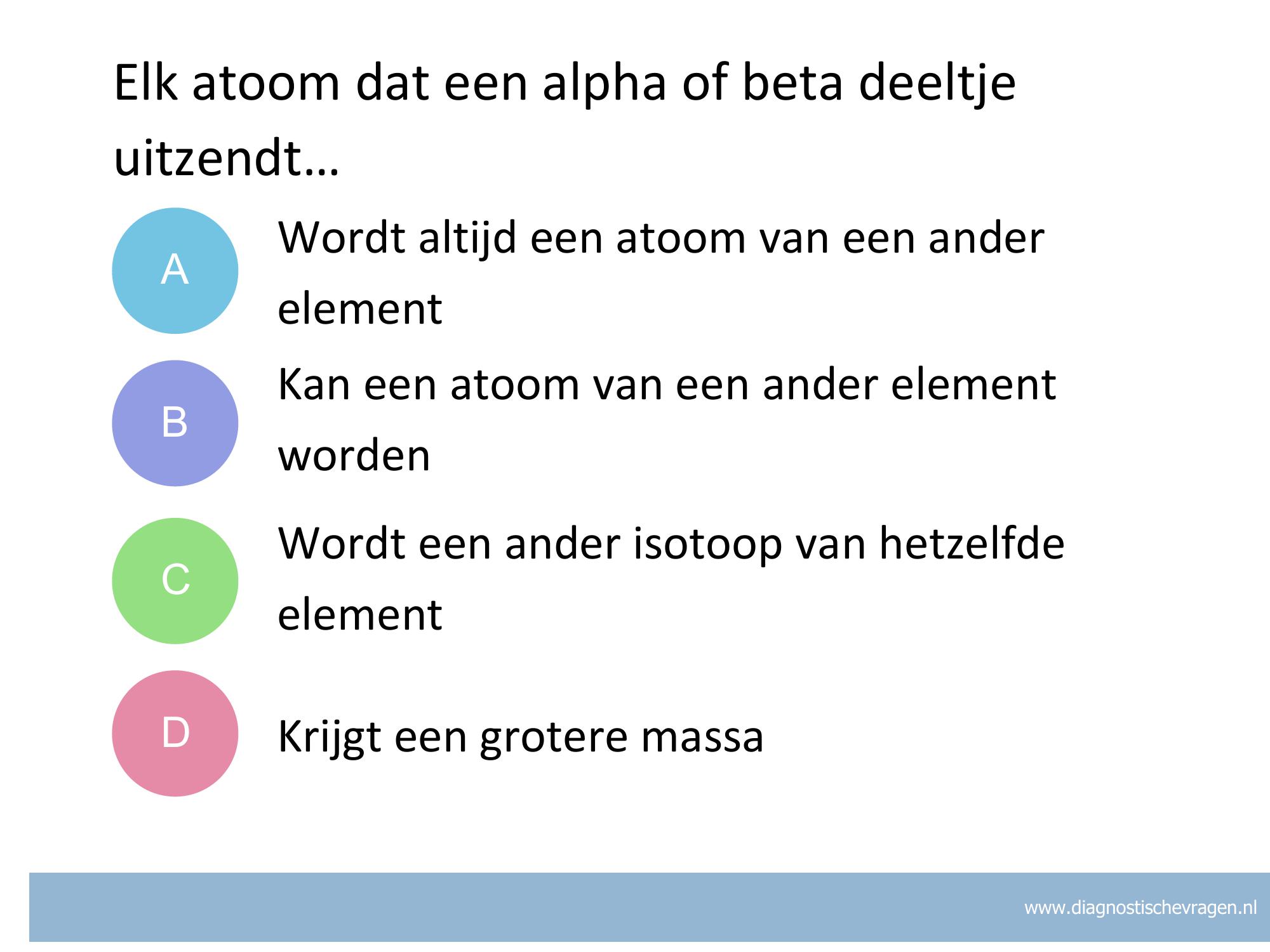 Elk atoom dat een alpha of beta deeltje uitzendt…

A

Wordt altijd een atoom van een ander element

B

Kan een atoom van een ander element worden

C

Wordt een ander isotoop van hetzelfde element

D

Krijgt een grotere massa

www.diagnostischevragen.nl